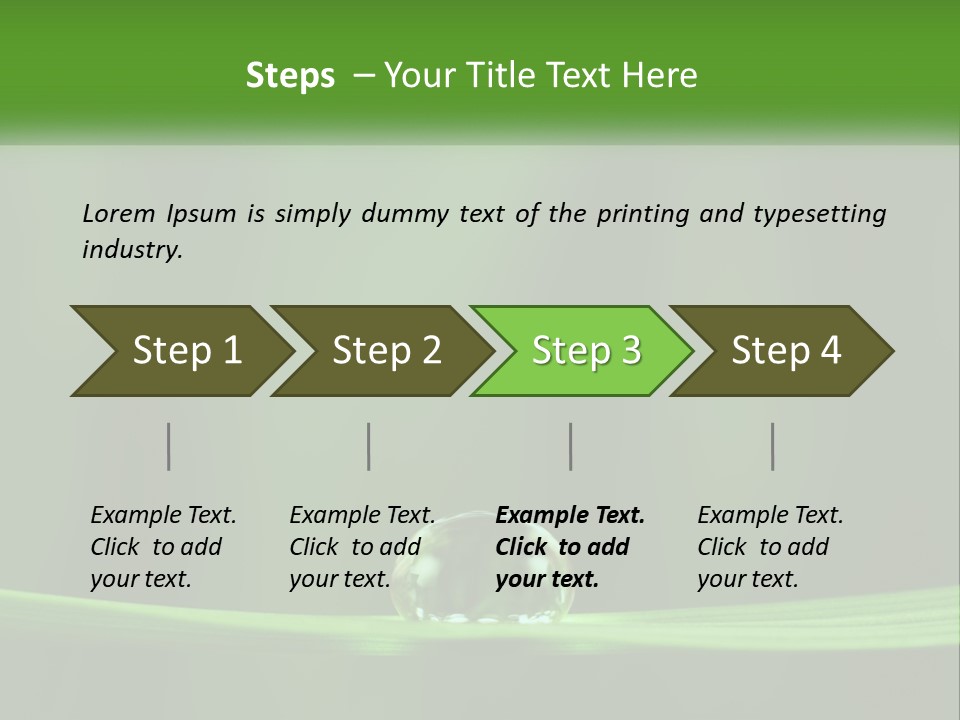 Steps – Your Title Text Here

Lorem Ipsum is simply dummy text of the printing and typesetting industry.

Step 1

Step 2

Step 3

Step 4

Example Text. Click to add your text.

Example Text. Click to add your text.

Example Text. Click to add your text.

Example Text. Click to add your text.